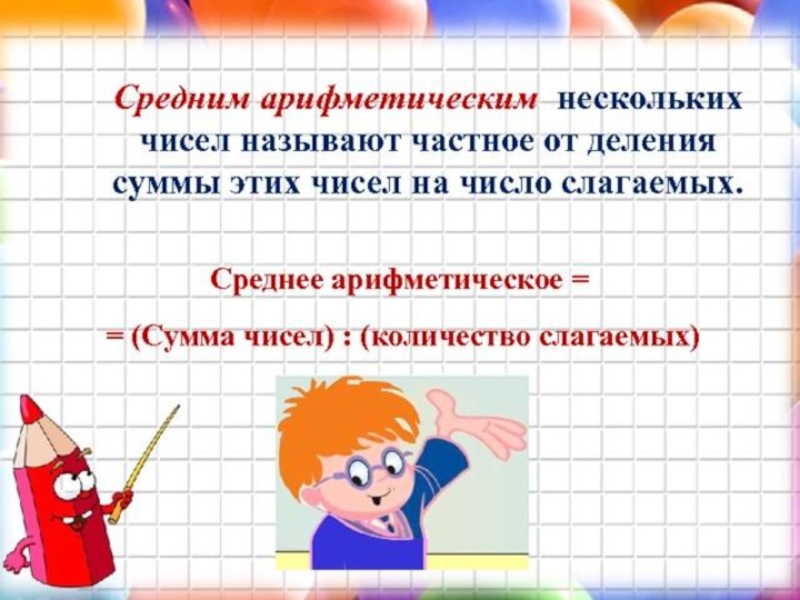 Средним арифметическим нескольких чисел называют частное от деления суммы этих чисел на число слагаемых.

Среднее арифметическое =

= (Сумма чисел) : (количество слагаемых)